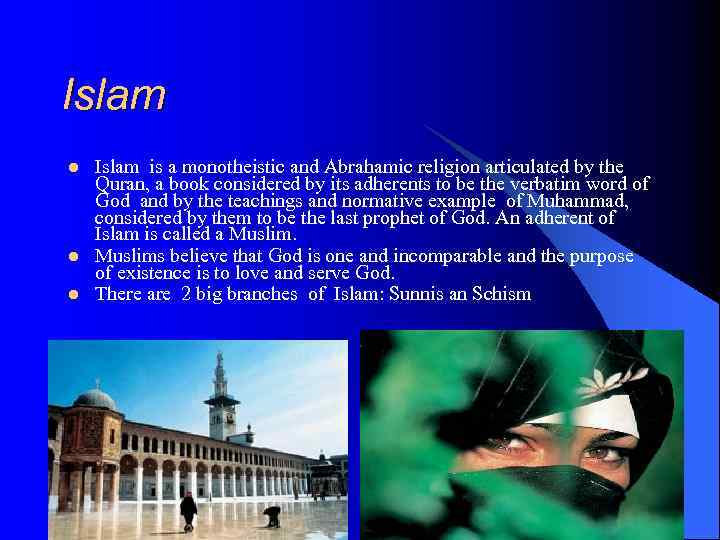 Islam

- Islam is a monotheistic and Abrahamic religion articulated by the Quran, a book considered by its adherents to be the verbatim word of God and by the teachings and normative example of Muhammad, considered by them to be the last prophet of God. An adherent of Islam is called a Muslim.
- Muslims believe that God is one and incomparable and the purpose of existence is to love and serve God.
- There are 2 big branches of Islam: Sunnis an Schism